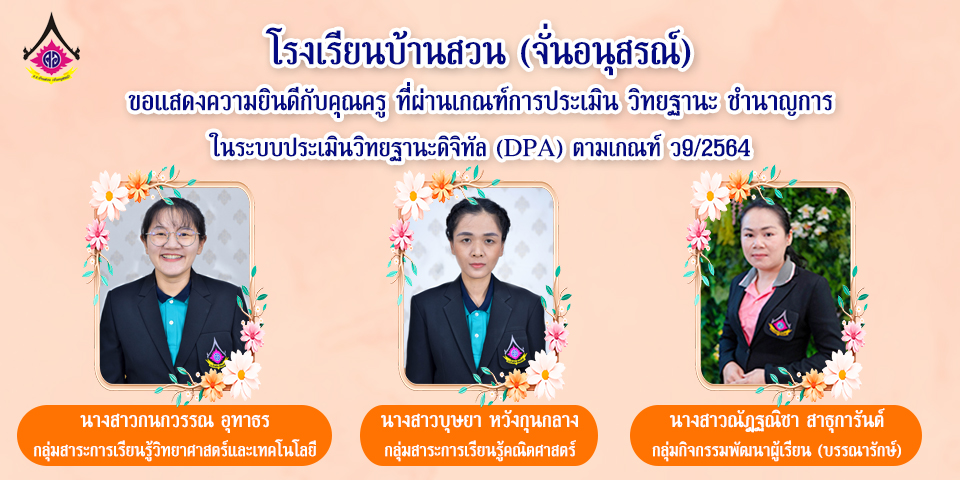 โรงเรียนบ้านสวน (จั่นอนุสรณ์)
ขอแสดงความยินดีกับคุณครู ที่ผ่านเกณฑ์การประเมิน วิทยฐานะ ชำนาญการ
ในระบบประเมินวิทยฐานะดิจิทัล (DPA) ตามเกณฑ์ ว9/2564

นางสาวกนกวรรณ อุทาธร
กลุ่มสาระการเรียนรู้วิทยาศาสตร์และเทคโนโลยี

นางสาวบุษยา หวังกุนกลาง
กลุ่มสาระการเรียนรู้คณิตศาสตร์

นางสาวณัฏฐณิชา สาธุการันต์
กลุ่มกิจกรรมพัฒนาผู้เรียน (บรรณารักษ์)